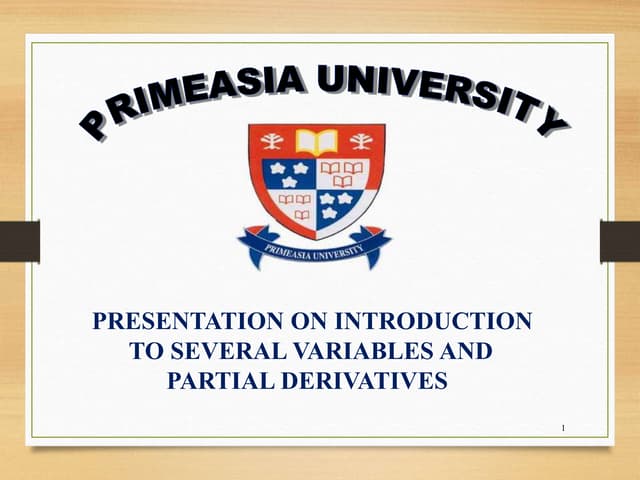 PRIMEASIA UNIVERSITY

PRIMEASIA UNIVERSITY

PRESENTATION ON INTRODUCTION TO SEVERAL VARIABLES AND PARTIAL DERIVATIVES

1